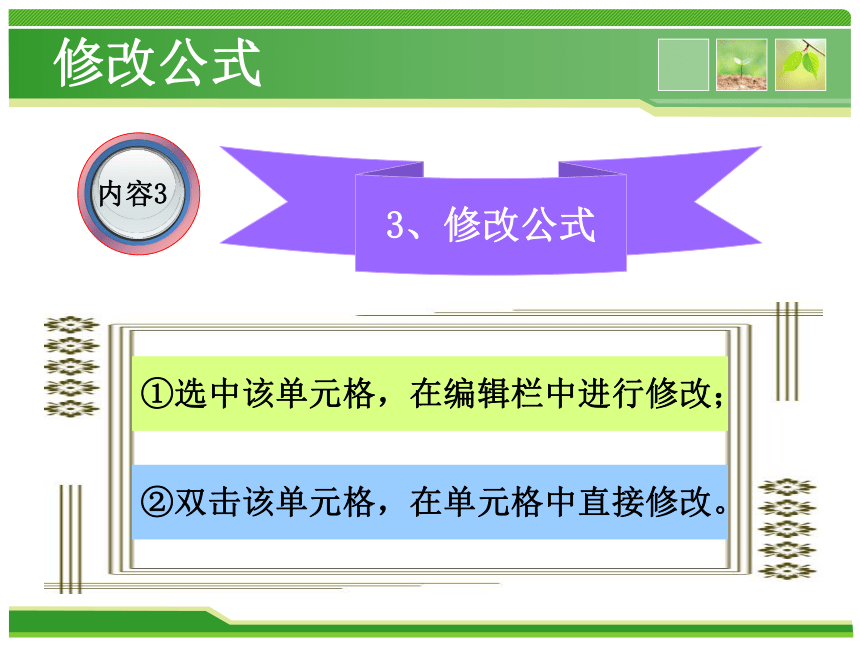 修改公式

内容3

3、修改公式

①选中该单元格，在编辑栏中进行修改；

②双击该单元格，在单元格中直接修改。